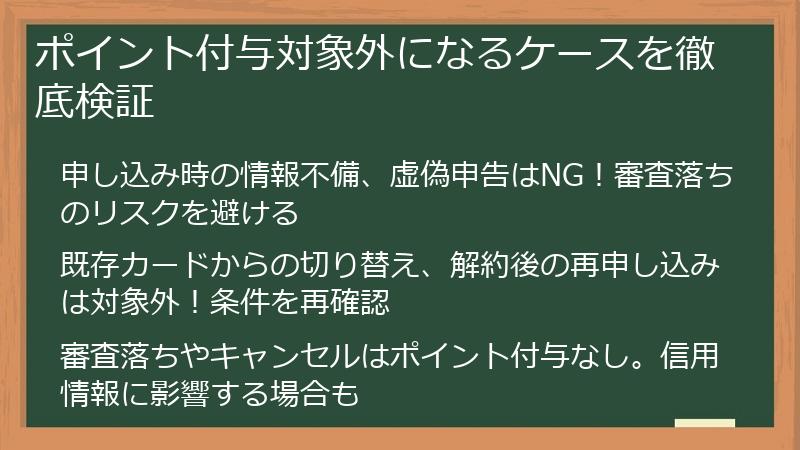 ポイント付与対象外になるケースを徹底検証

申し込み時の情報不備、虚偽申告はNG！審査落ちのリスクを避ける

既存カードからの切り替え、解約後の再申し込みは対象外！条件を再確認

審査落ちやキャンセルはポイント付与なし。信用情報に影響する場合も